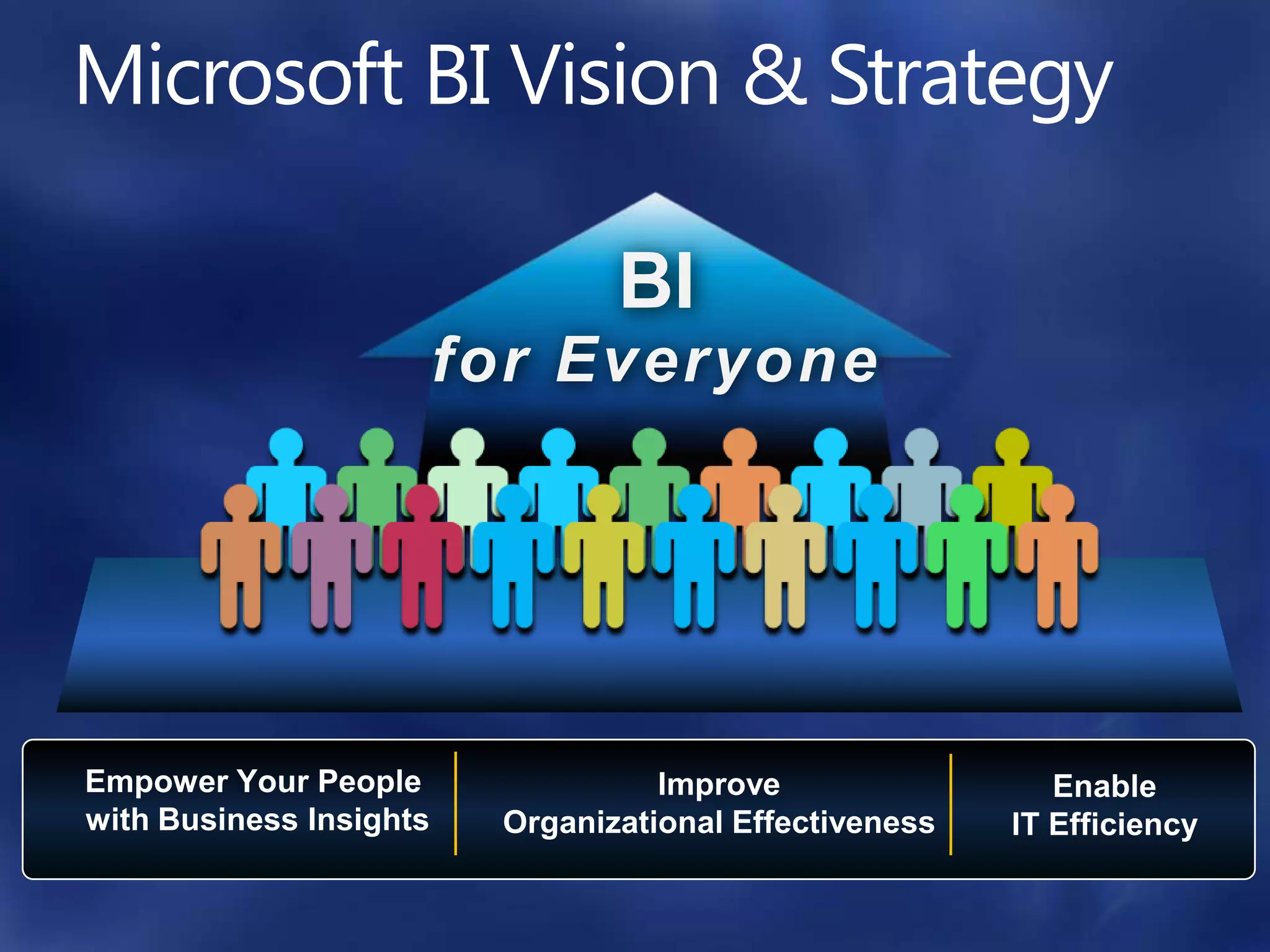 Microsoft BI Vision & Strategy

BI
for Everyone

Empower Your People with Business Insights

Improve Organizational Effectiveness

Enable IT Efficiency